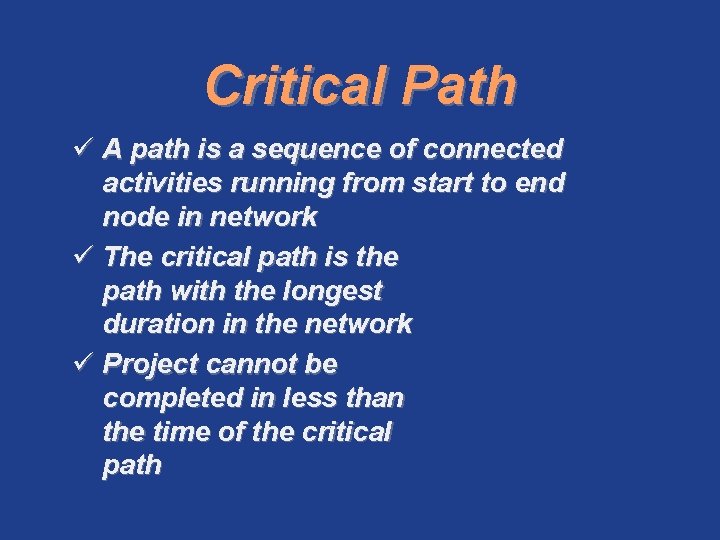 Critical Path

✓ A path is a sequence of connected activities running from start to end node in network

✓ The critical path is the path with the longest duration in the network

✓ Project cannot be completed in less than the time of the critical path